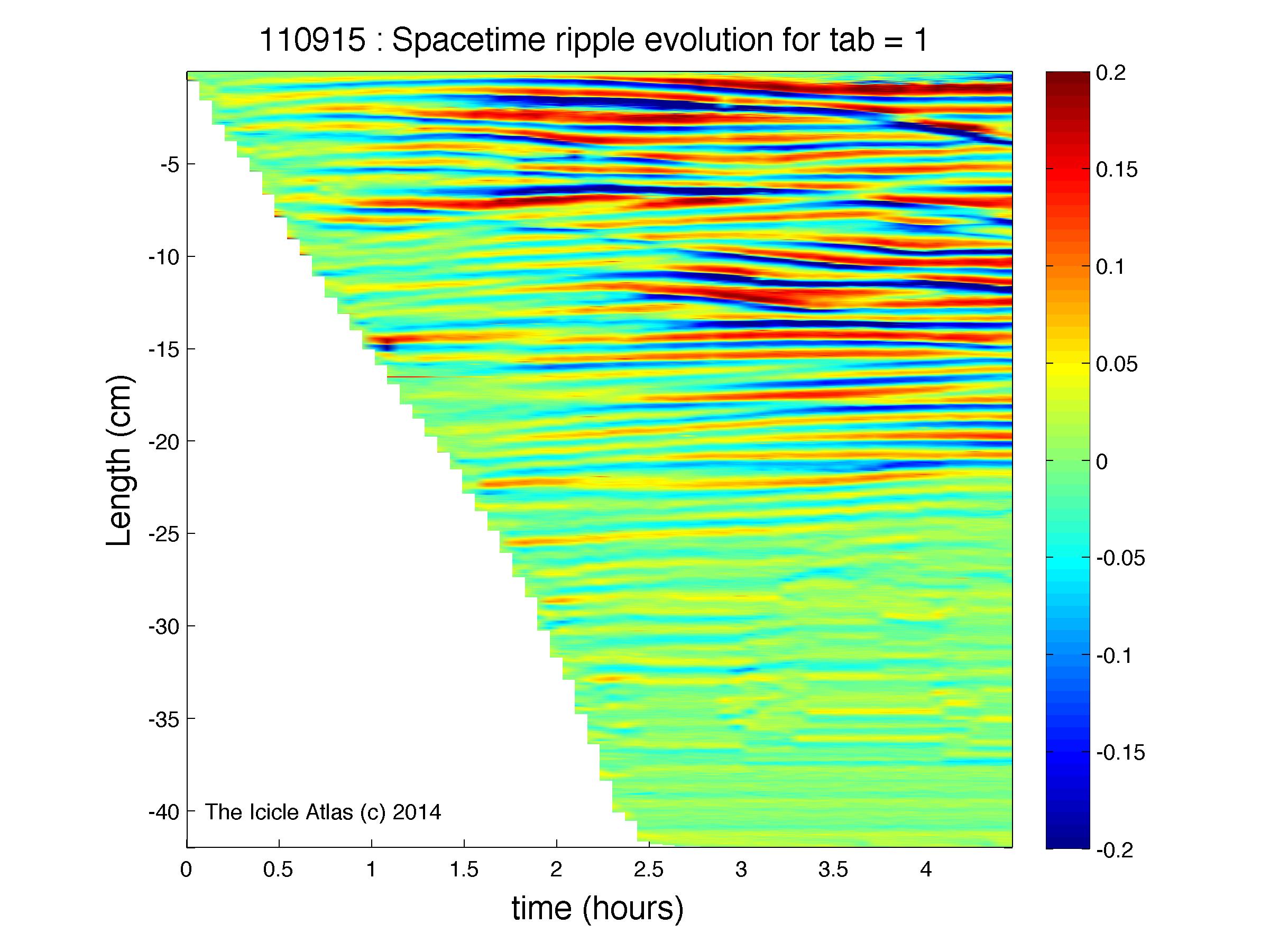 110915 : Spacetime ripple evolution for tab = 1

Length (cm)

-5
-10
-15
-20
-25
-30
-35
-40

The Icicle Atlas (c) 2014

0
0.5
1
1.5
2
2.5
3
3.5
4

time (hours)

0.2
0.15
0.1
0.05
0
-0.05
-0.1
-0.15
-0.2